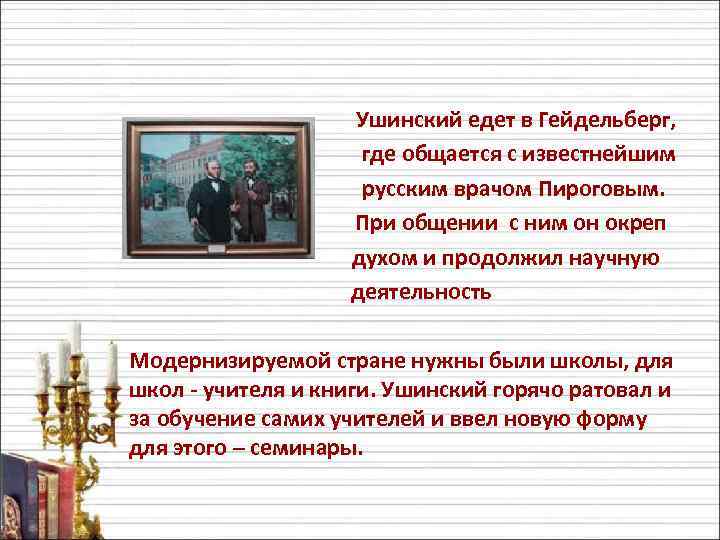 Ушинский едет в Гейдельберг, где общается с известнейшим русским врачом Пироговым. При общении с ним он окреп духом и продолжил научную деятельность

Модернизируемой стране нужны были школы, для школ - учителя и книги. Ушинский горячо ратовал и за обучение самих учителей и ввел новую форму для этого – семинары.